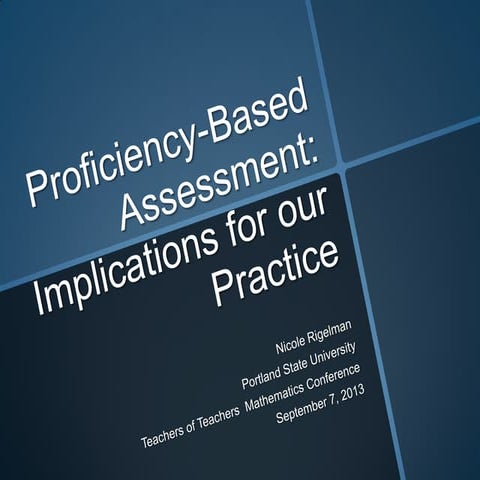 Proficiency-Based Assessment: Implications for our Practice

Nicole Rigelman
Portland State University
Teachers of Teachers Mathematics Conference
September 7, 2013